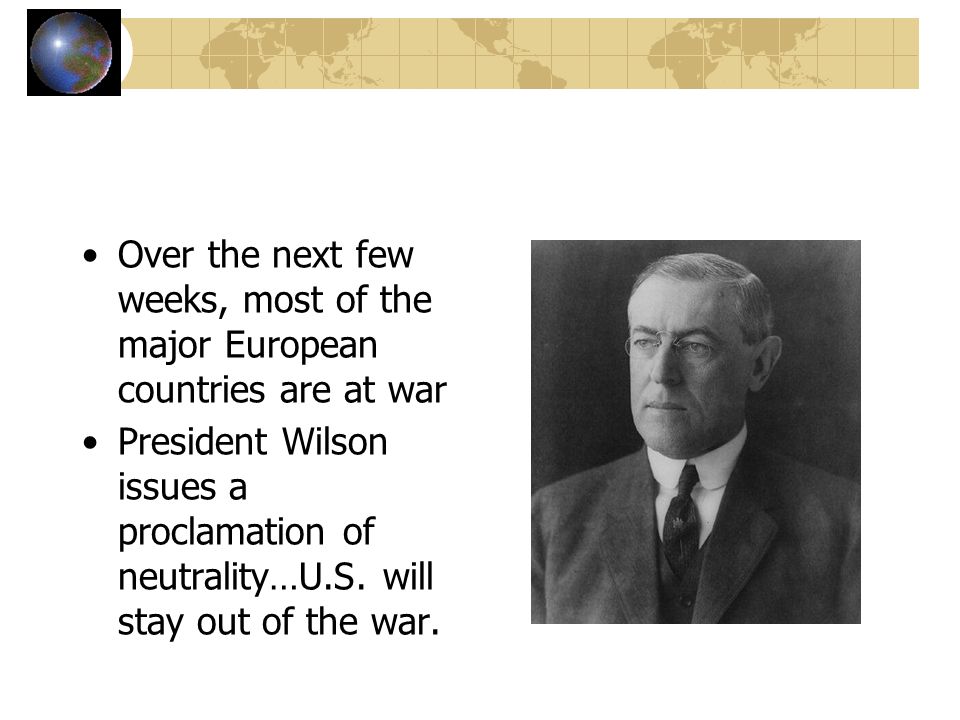 • Over the next few weeks, most of the major European countries are at war
• President Wilson issues a proclamation of neutrality…U.S. will stay out of the war.